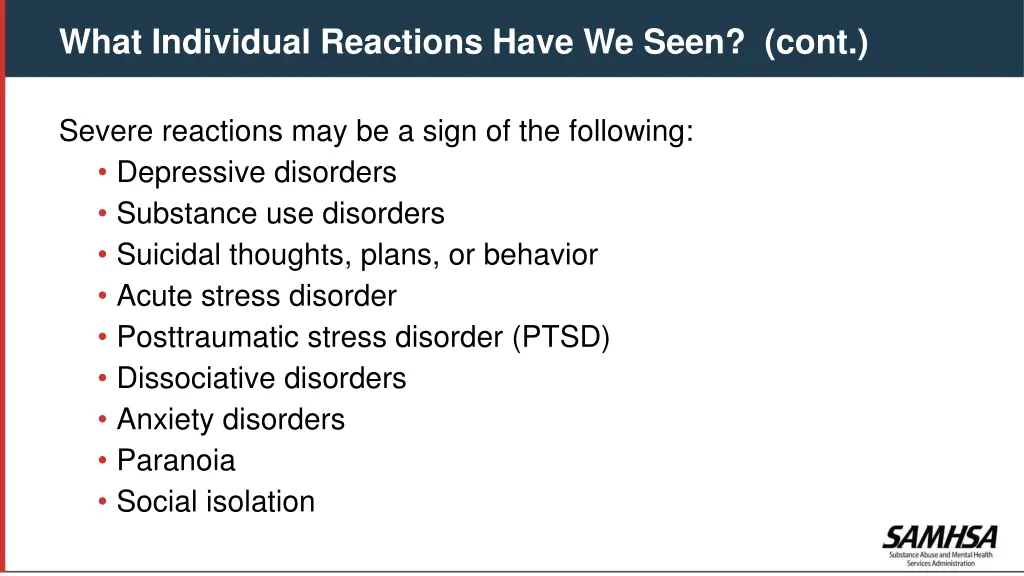 What Individual Reactions Have We Seen? (cont.)

Severe reactions may be a sign of the following:
• Depressive disorders
• Substance use disorders
• Suicidal thoughts, plans, or behavior
• Acute stress disorder
• Posttraumatic stress disorder (PTSD)
• Dissociative disorders
• Anxiety disorders
• Paranoia
• Social isolation

SAMHSA
Substance Abuse and Mental Health Services Administration